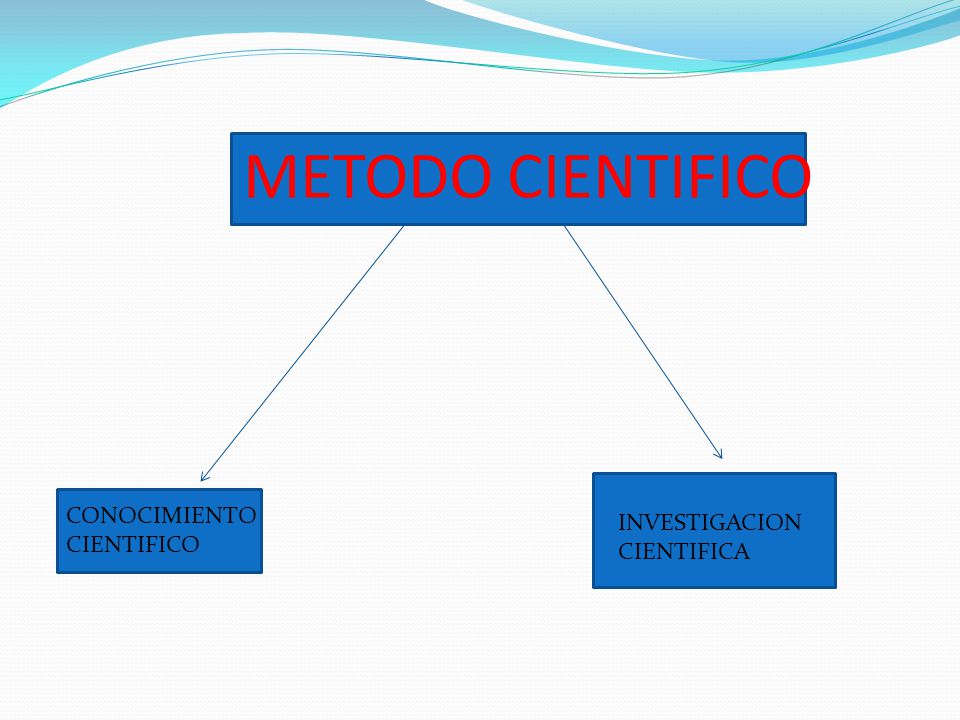 METODO CIENTIFICO

CONOCIMIENTO CIENTIFICO

INVESTIGACION CIENTIFICA